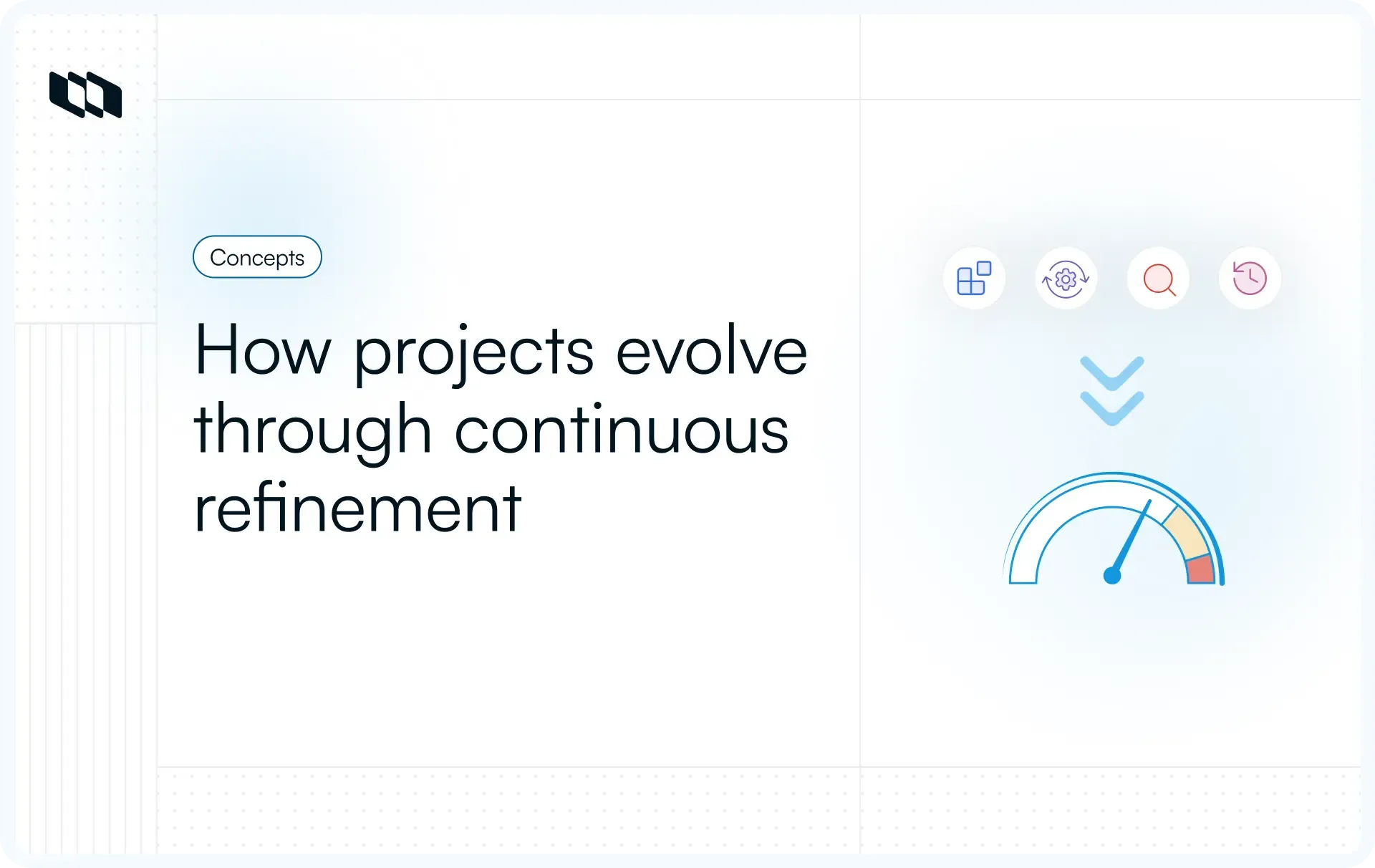 Concepts

How projects evolve through continuous refinement